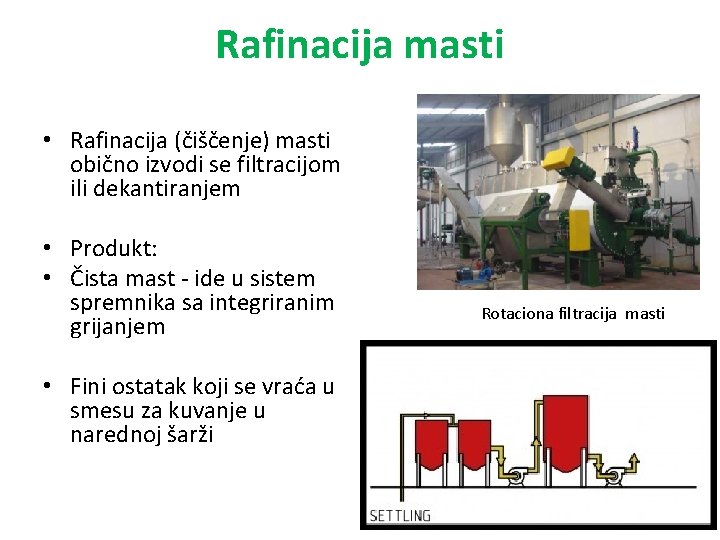 Rafinacija masti

• Rafinacija (čiščenje) masti obično izvodi se filtracijom ili dekantiranjem

• Produkt:
• Čista mast - ide u sistem spremnika sa integriranim grijanjem

• Fini ostatak koji se vraća u smesu za kuvanje u narednoj šarži

Rotaciona filtracija masti

SETTLING